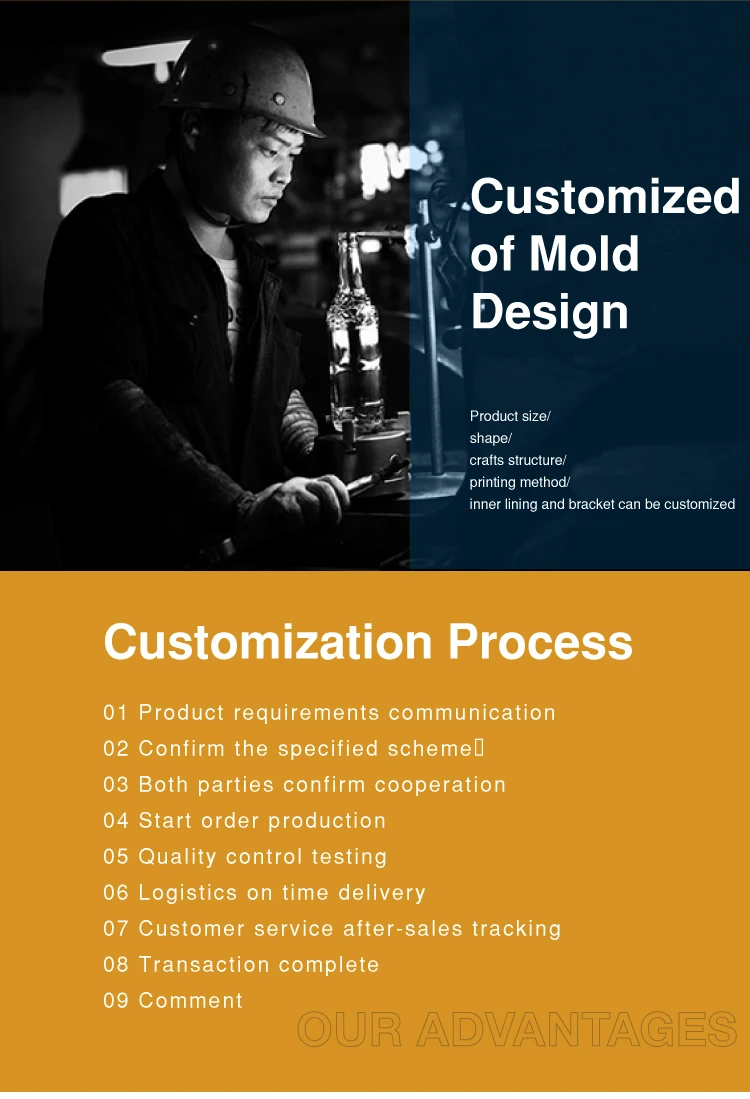 Customized of Mold Design

Product size/
shape/
crafts structure/
printing method/
inner lining and bracket can be customized

Customization Process

01 Product requirements communication
02 Confirm the specified scheme
03 Both parties confirm cooperation
04 Start order production
05 Quality control testing
06 Logistics on time delivery
07 Customer service after-sales tracking
08 Transaction complete
09 Comment

OUR ADVANTAGES